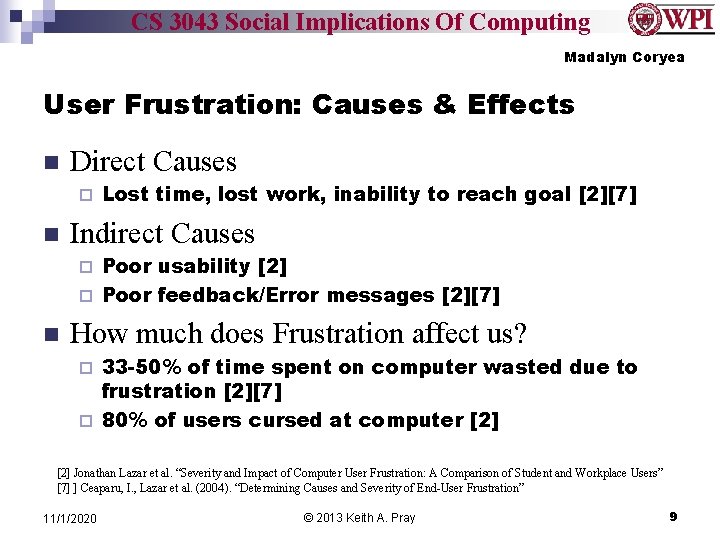 CS 3043 Social Implications Of Computing

WPI

Madalyn Coryea

User Frustration: Causes & Effects

Direct Causes
Lost time, lost work, inability to reach goal [2][7]

Indirect Causes
Poor usability [2]
Poor feedback/Error messages [2][7]

How much does Frustration affect us?
33-50% of time spent on computer wasted due to frustration [2][7]
80% of users cursed at computer [2]

[2] Jonathan Lazar et al. "Severity and Impact of Computer User Frustration: A Comparison of Student and Workplace Users"
[7] ] Ceaparu, I., Lazar et al. (2004). "Determining Causes and Severity of End-User Frustration"

11/1/2020

© 2013 Keith A. Pray

9